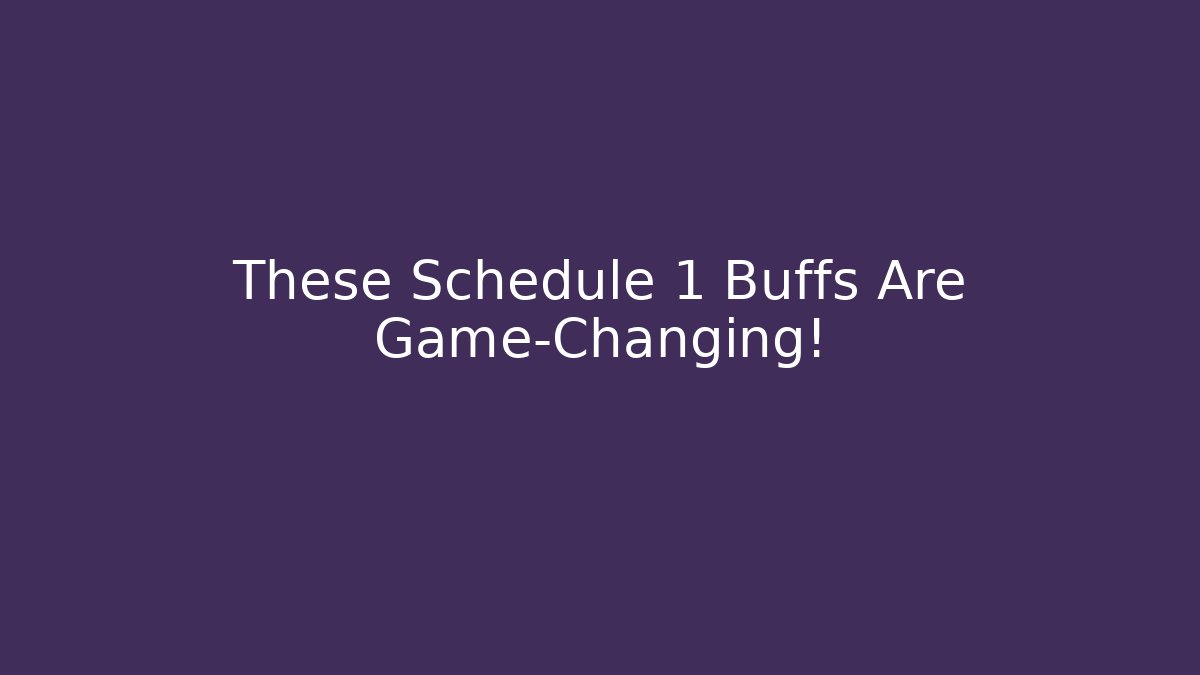 These Schedule 1 Buffs Are Game-Changing!